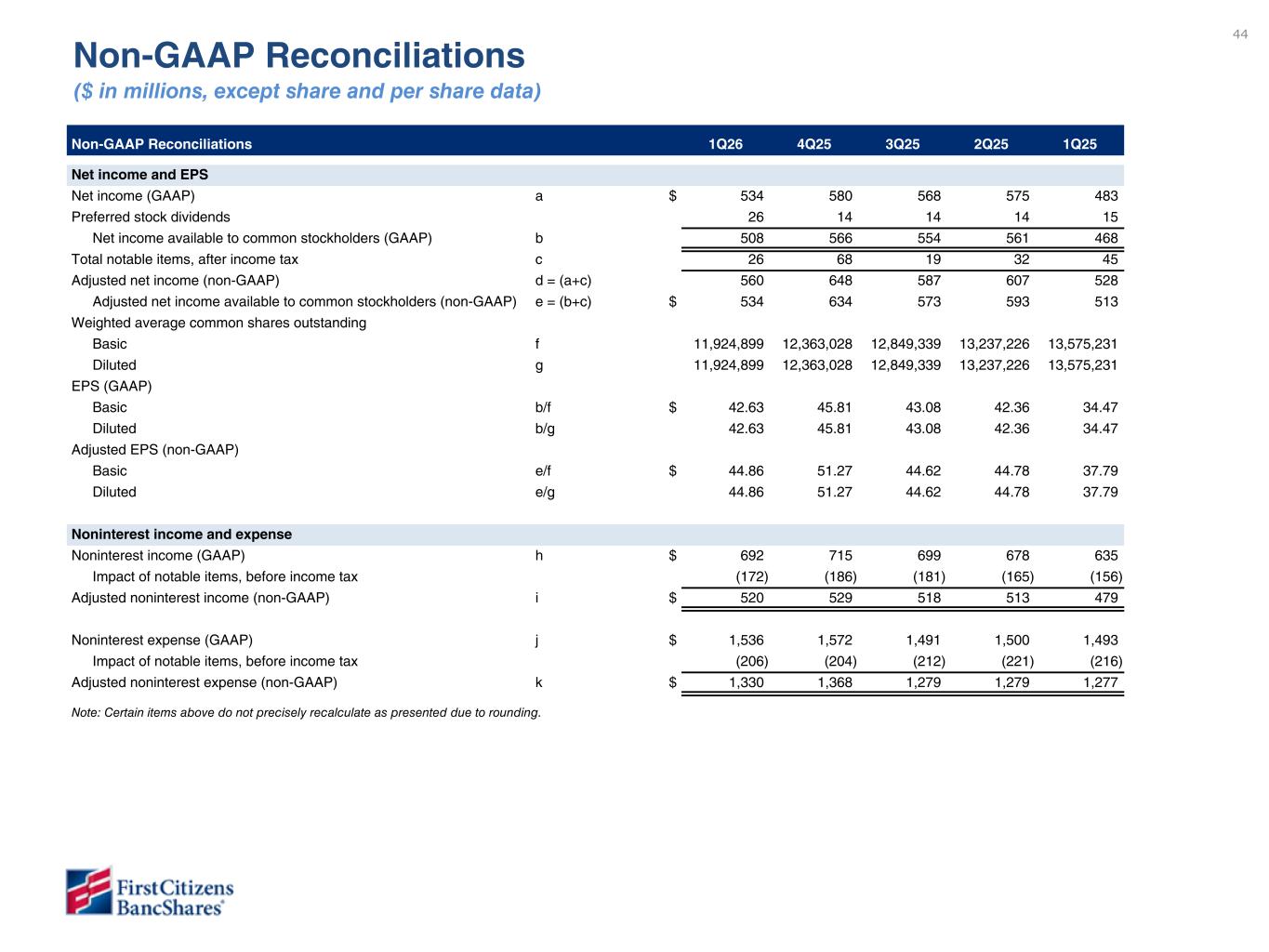 44

Non-GAAP Reconciliations

($ in millions, except share and per share data)

| Non-GAAP Reconciliations | | | 1Q26 | 4Q25 | 3Q25 | 2Q25 | 1Q25 |
|---|---|---|---|---|---|---|---|
| Net income and EPS | | | | | | | |
| Net income (GAAP) | a | $ | 534 | 580 | 568 | 575 | 483 |
| Preferred stock dividends | | | 26 | 14 | 14 | 14 | 15 |
| Net income available to common stockholders (GAAP) | b | | 508 | 566 | 554 | 561 | 468 |
| Total notable items, after income tax | c | | 26 | 68 | 19 | 32 | 45 |
| Adjusted net income (non-GAAP) | d = (a+c) | | 560 | 648 | 587 | 607 | 528 |
| Adjusted net income available to common stockholders (non-GAAP) | e = (b+c) | $ | 534 | 634 | 573 | 593 | 513 |
| Weighted average common shares outstanding | | | | | | | |
| Basic | f | | 11,924,899 | 12,363,028 | 12,849,339 | 13,237,226 | 13,575,231 |
| Diluted | g | | 11,924,899 | 12,363,028 | 12,849,339 | 13,237,226 | 13,575,231 |
| EPS (GAAP) | | | | | | | |
| Basic | b/f | $ | 42.63 | 45.81 | 43.08 | 42.36 | 34.47 |
| Diluted | b/g | | 42.63 | 45.81 | 43.08 | 42.36 | 34.47 |
| Adjusted EPS (non-GAAP) | | | | | | | |
| Basic | e/f | $ | 44.86 | 51.27 | 44.62 | 44.78 | 37.79 |
| Diluted | e/g | | 44.86 | 51.27 | 44.62 | 44.78 | 37.79 |
| Noninterest income and expense | | | | | | | |
| Noninterest income (GAAP) | h | $ | 692 | 715 | 699 | 678 | 635 |
| Impact of notable items, before income tax | | | (172) | (186) | (181) | (165) | (156) |
| Adjusted noninterest income (non-GAAP) | i | $ | 520 | 529 | 518 | 513 | 479 |
| Noninterest expense (GAAP) | j | $ | 1,536 | 1,572 | 1,491 | 1,500 | 1,493 |
| Impact of notable items, before income tax | | | (206) | (204) | (212) | (221) | (216) |
| Adjusted noninterest expense (non-GAAP) | k | $ | 1,330 | 1,368 | 1,279 | 1,279 | 1,277 |

Note: Certain items above do not precisely recalculate as presented due to rounding.

First Citizens BancShares®